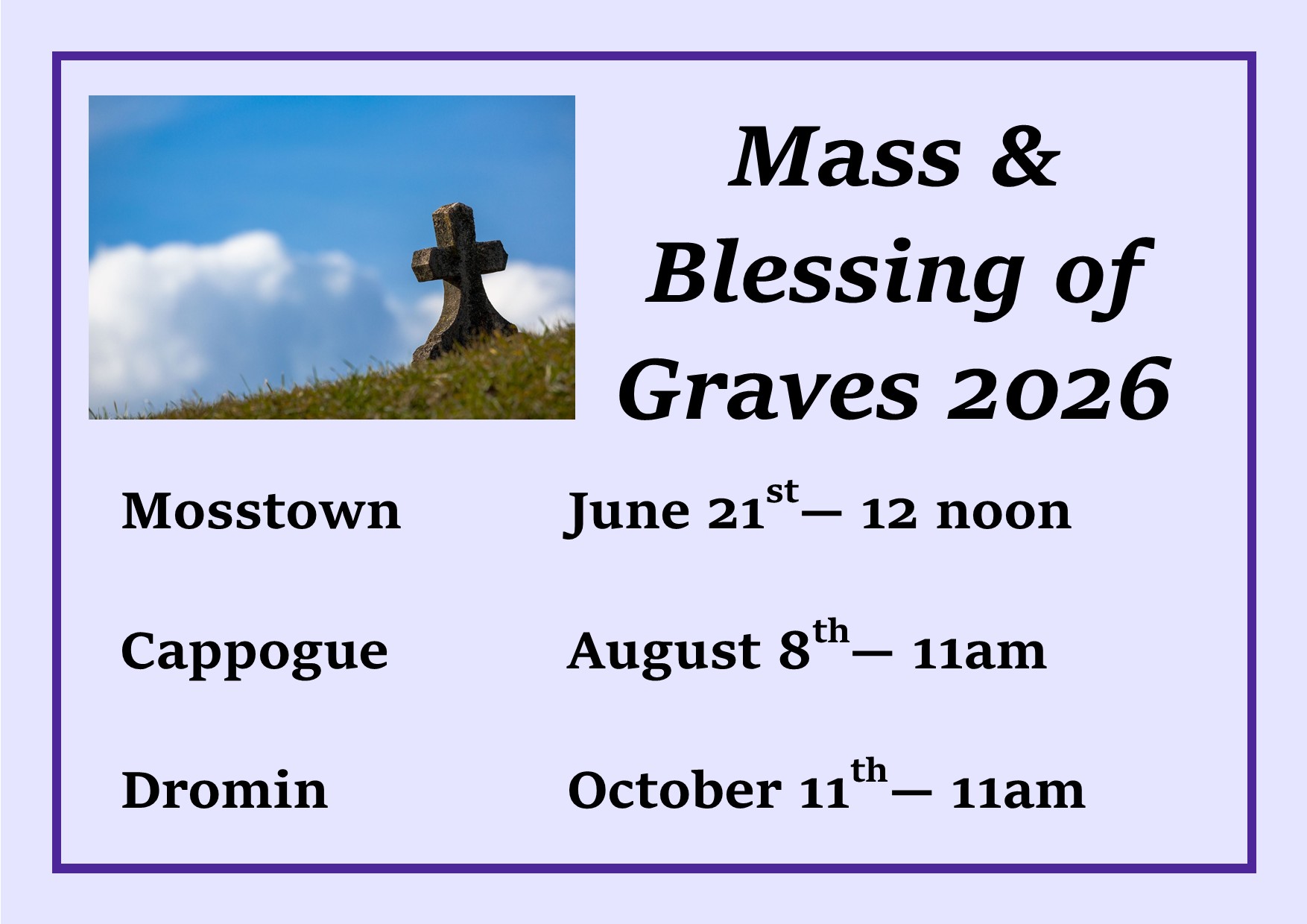 Mass & Blessing of Graves 2026

Mosstown June 21st— 12 noon

Cappogue August 8th— 11am

Dromin October 11th— 11am